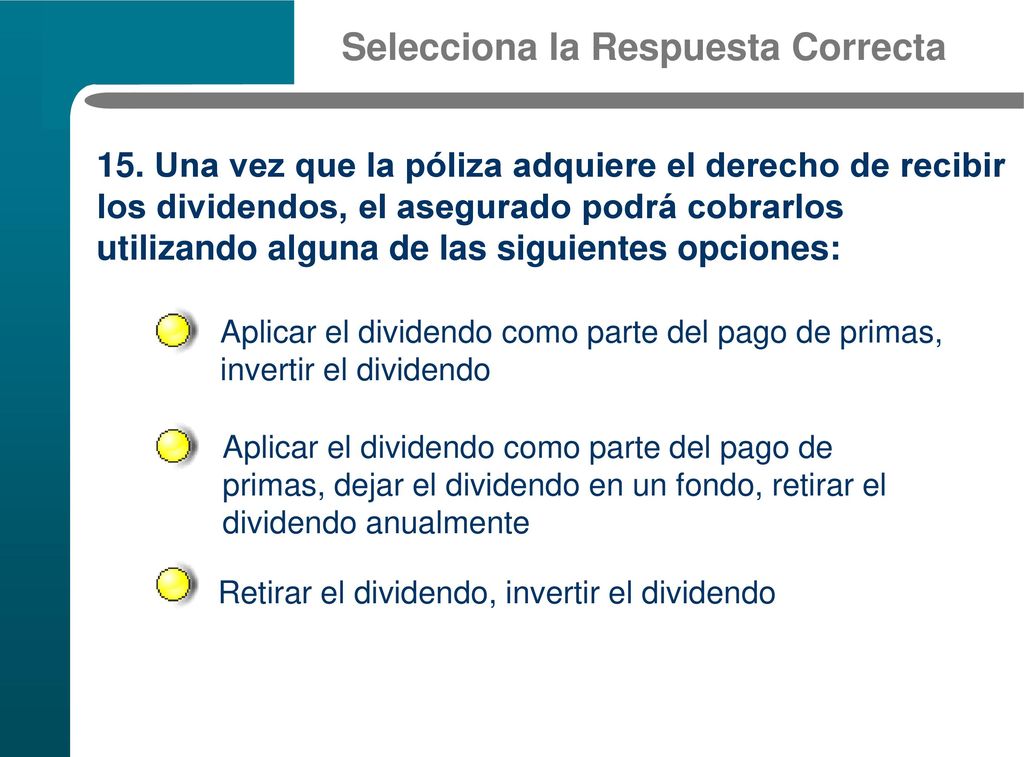 Selecciona la Respuesta Correcta

15. Una vez que la póliza adquiere el derecho de recibir los dividendos, el asegurado podrá cobrarlos utilizando alguna de las siguientes opciones:

Aplicar el dividendo como parte del pago de primas, invertir el dividendo

Aplicar el dividendo como parte del pago de primas, dejar el dividendo en un fondo, retirar el dividendo anualmente

Retirar el dividendo, invertir el dividendo